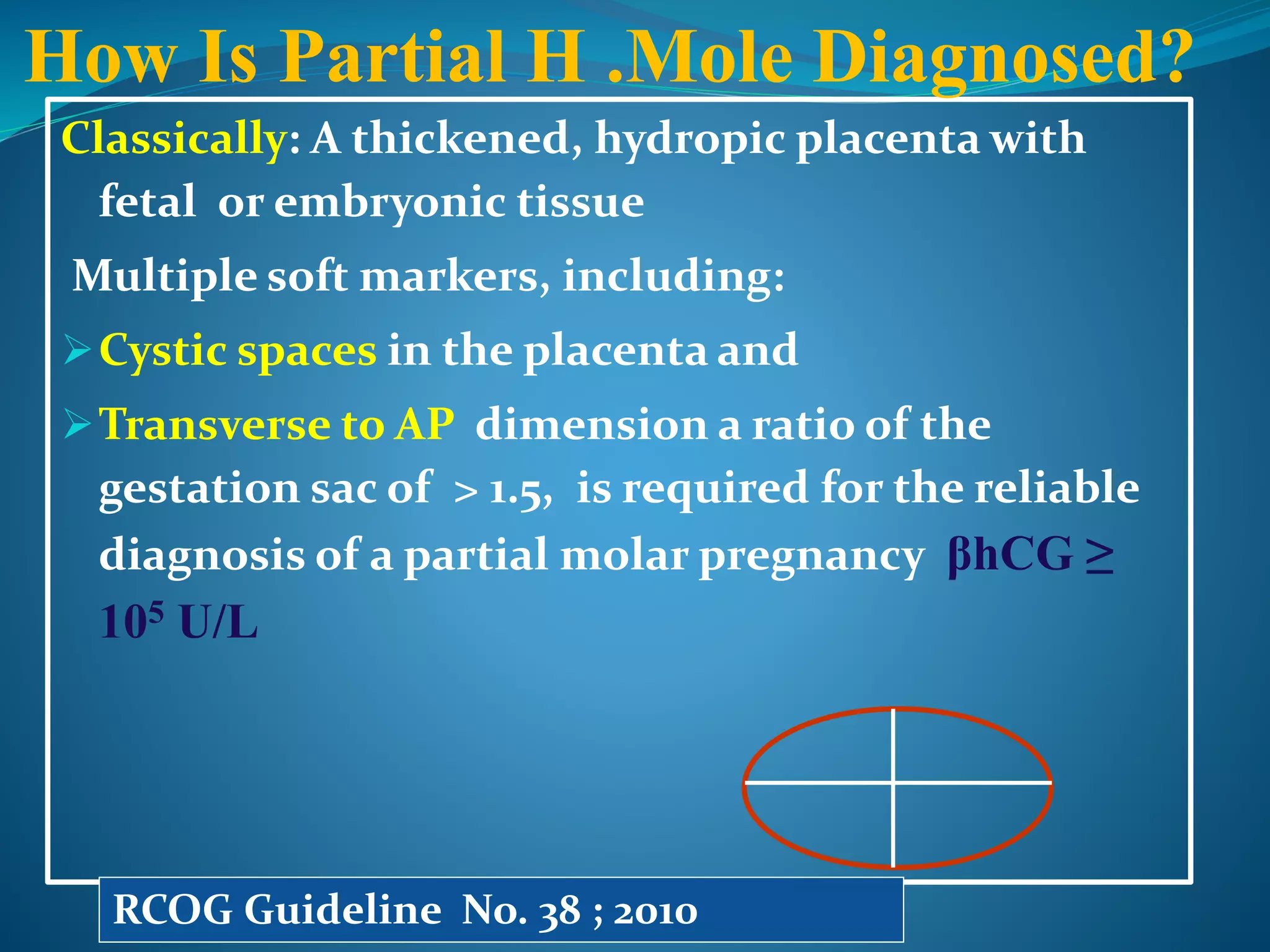 How Is Partial H .Mole Diagnosed?

Classically: A thickened, hydropic placenta with fetal or embryonic tissue

Multiple soft markers, including:

➢ Cystic spaces in the placenta and

➢ Transverse to AP dimension a ratio of the gestation sac of > 1.5, is required for the reliable diagnosis of a partial molar pregnancy βhCG ≥ $10^5$ U/L

RCOG Guideline No. 38 ; 2010